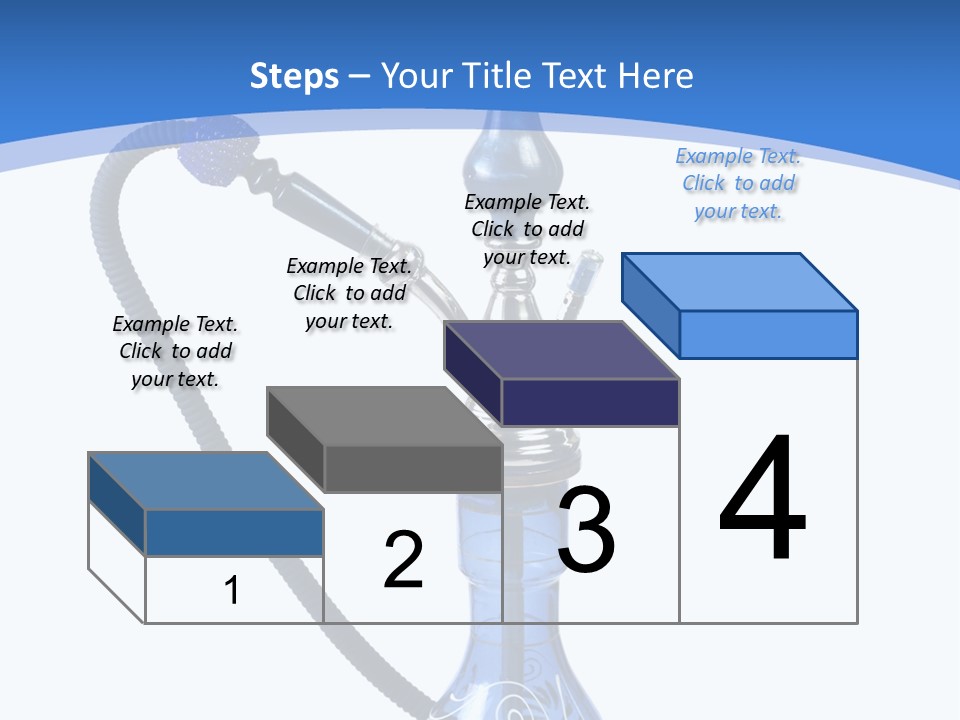 Steps – Your Title Text Here

Example Text. Click to add your text.

Example Text. Click to add your text.

Example Text. Click to add your text.

Example Text. Click to add your text.

1

2

3

4